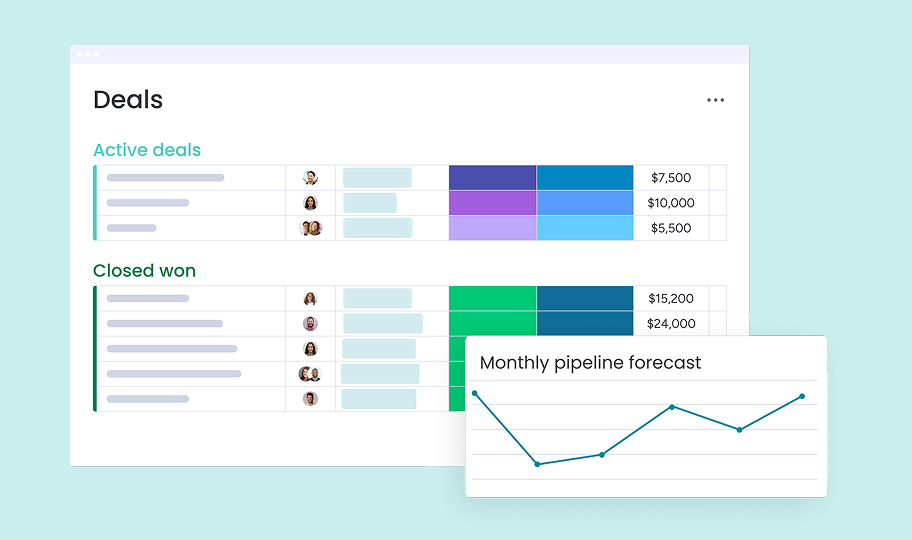 Deals

Active deals

$7,500
$10,000
$5,500

Closed won

$15,200
$24,000

Monthly pipeline forecast